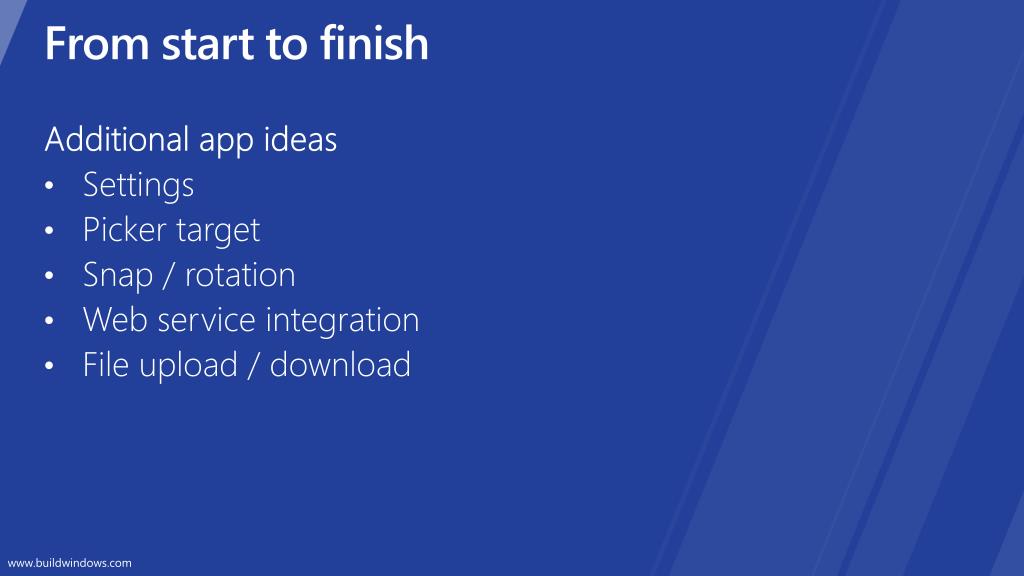 From start to finish

Additional app ideas
• Settings
• Picker target
• Snap / rotation
• Web service integration
• File upload / download

www.buildwindows.com